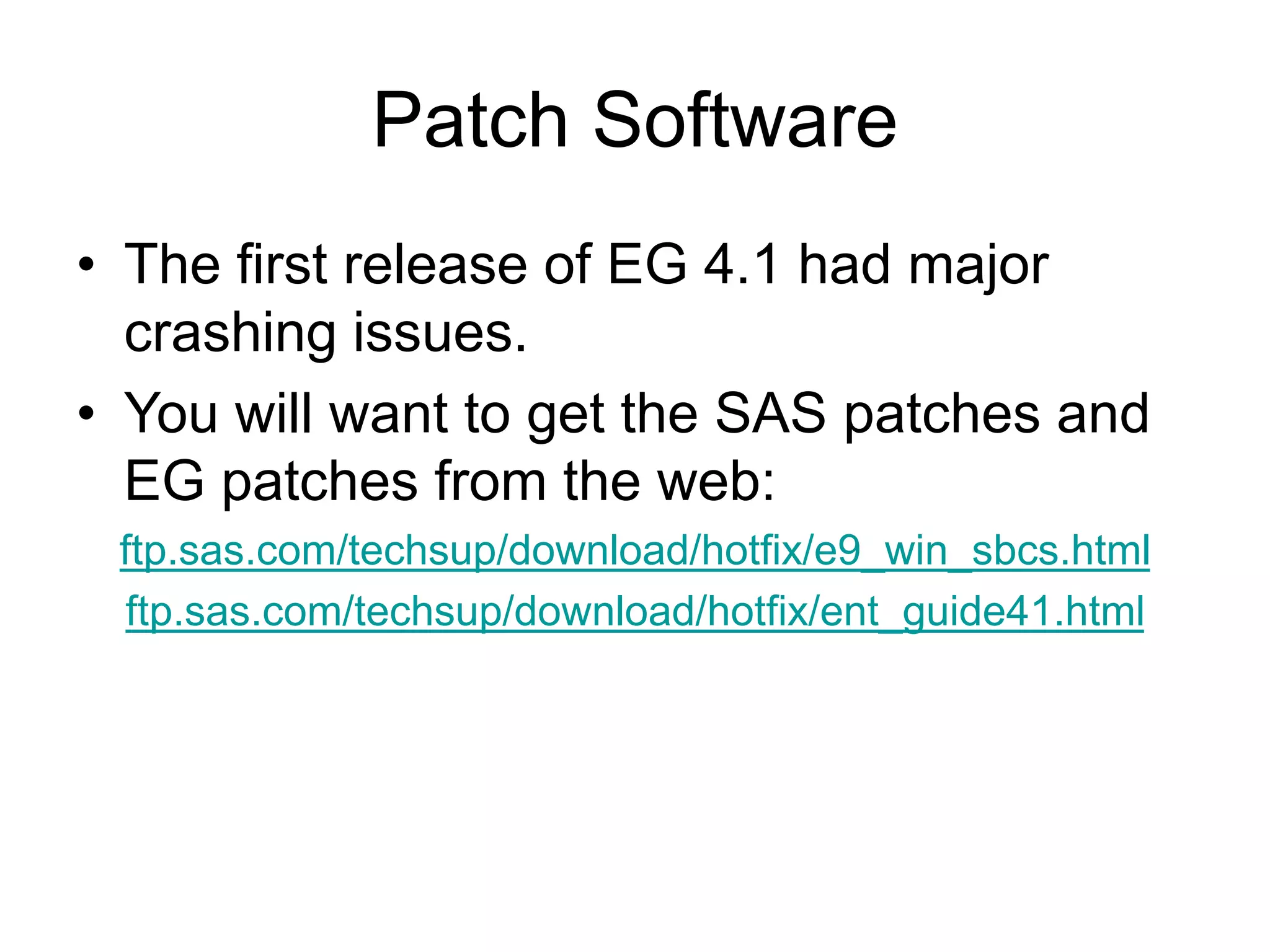 Patch Software

• The first release of EG 4.1 had major crashing issues.

• You will want to get the SAS patches and EG patches from the web:

ftp.sas.com/techsup/download/hotfix/e9_win_sbcs.html

ftp.sas.com/techsup/download/hotfix/ent_guide41.html